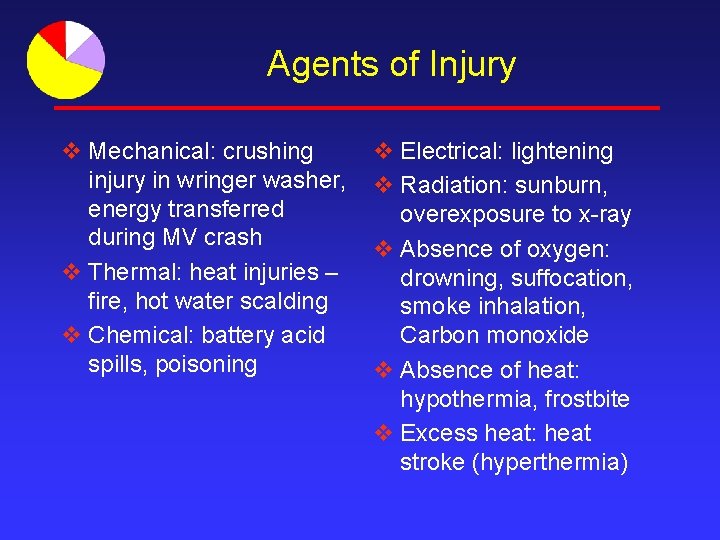 Agents of Injury

❖ Mechanical: crushing injury in wringer washer, energy transferred during MV crash
❖ Thermal: heat injuries – fire, hot water scalding
❖ Chemical: battery acid spills, poisoning

❖ Electrical: lightening
❖ Radiation: sunburn, overexposure to x-ray
❖ Absence of oxygen: drowning, suffocation, smoke inhalation, Carbon monoxide
❖ Absence of heat: hypothermia, frostbite
❖ Excess heat: heat stroke (hyperthermia)